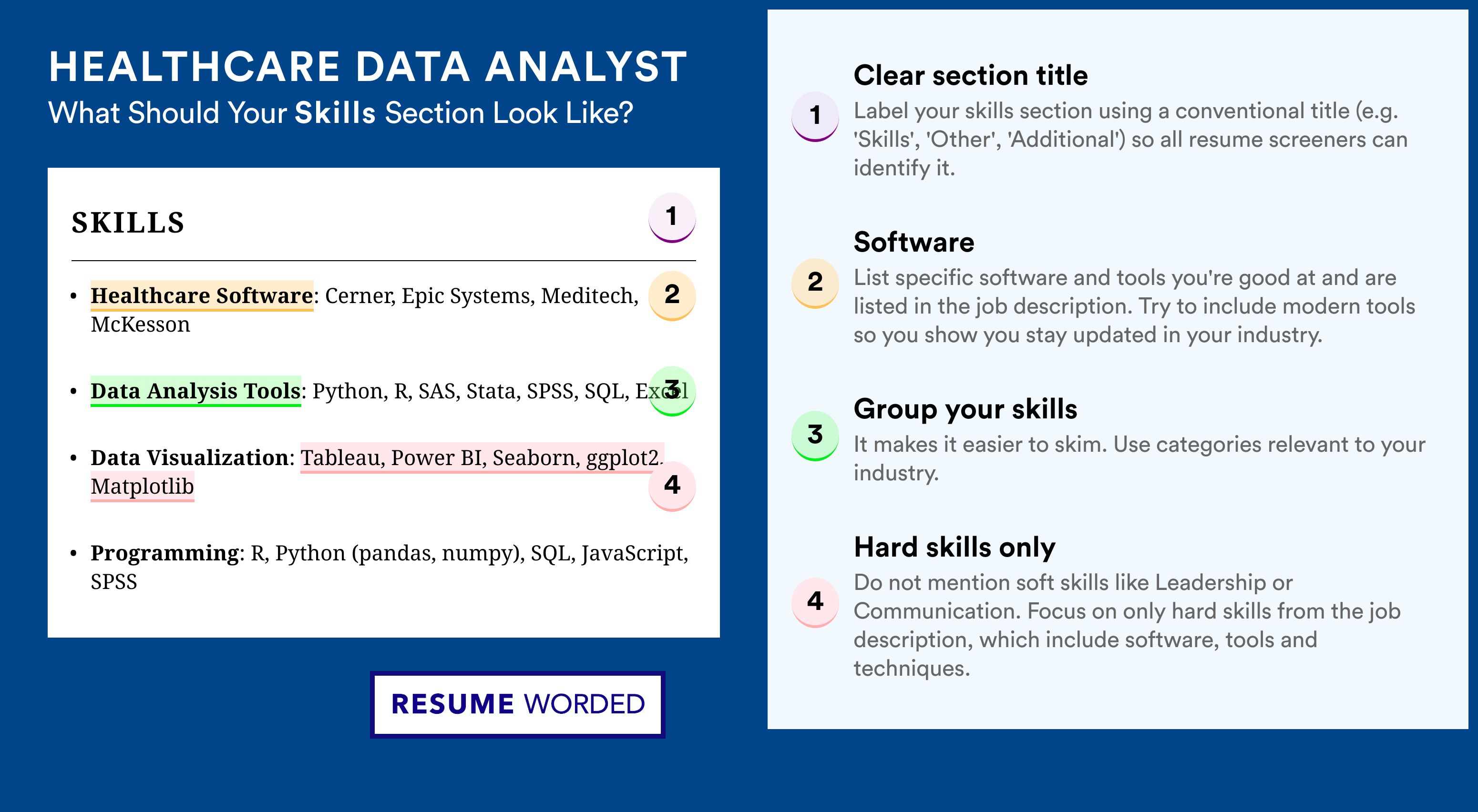 HEALTHCARE DATA ANALYST
What Should Your Skills Section Look Like?

SKILLS 1

• Healthcare Software: Cerner, Epic Systems, Meditech, McKesson 2

• Data Analysis Tools: Python, R, SAS, Stata, SPSS, SQL, Excel 3

• Data Visualization: Tableau, Power BI, Seaborn, ggplot2, Matplotlib 4

• Programming: R, Python (pandas, numpy), SQL, JavaScript, SPSS

RESUME WORDED

1 Clear section title
Label your skills section using a conventional title (e.g. 'Skills', 'Other', 'Additional') so all resume screeners can identify it.

2 Software
List specific software and tools you're good at and are listed in the job description. Try to include modern tools so you show you stay updated in your industry.

3 Group your skills
It makes it easier to skim. Use categories relevant to your industry.

4 Hard skills only
Do not mention soft skills like Leadership or Communication. Focus on only hard skills from the job description, which include software, tools and techniques.